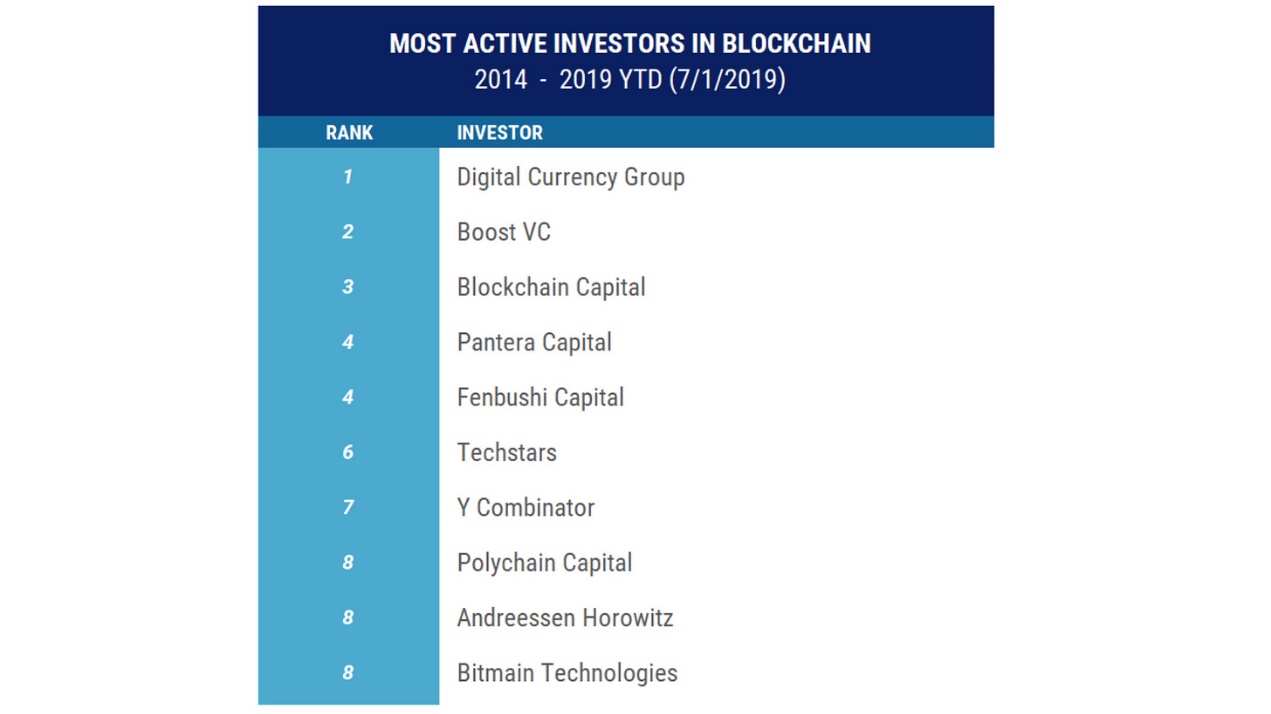 MOST ACTIVE INVESTORS IN BLOCKCHAIN
2014 - 2019 YTD (7/1/2019)

| RANK | INVESTOR |
|---|---|
| 1 | Digital Currency Group |
| 2 | Boost VC |
| 3 | Blockchain Capital |
| 4 | Pantera Capital |
| 4 | Fenbushi Capital |
| 6 | Techstars |
| 7 | Y Combinator |
| 8 | Polychain Capital |
| 8 | Andreessen Horowitz |
| 8 | Bitmain Technologies |